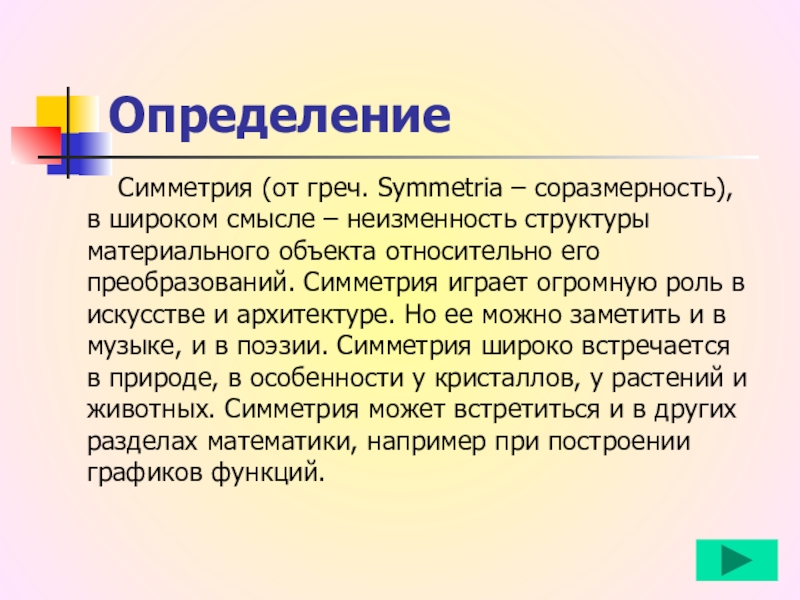 Определение

Симметрия (от греч. Symmetria – соразмерность), в широком смысле – неизменность структуры материального объекта относительно его преобразований. Симметрия играет огромную роль в искусстве и архитектуре. Но ее можно заметить и в музыке, и в поэзии. Симметрия широко встречается в природе, в особенности у кристаллов, у растений и животных. Симметрия может встретиться и в других разделах математики, например при построении графиков функций.